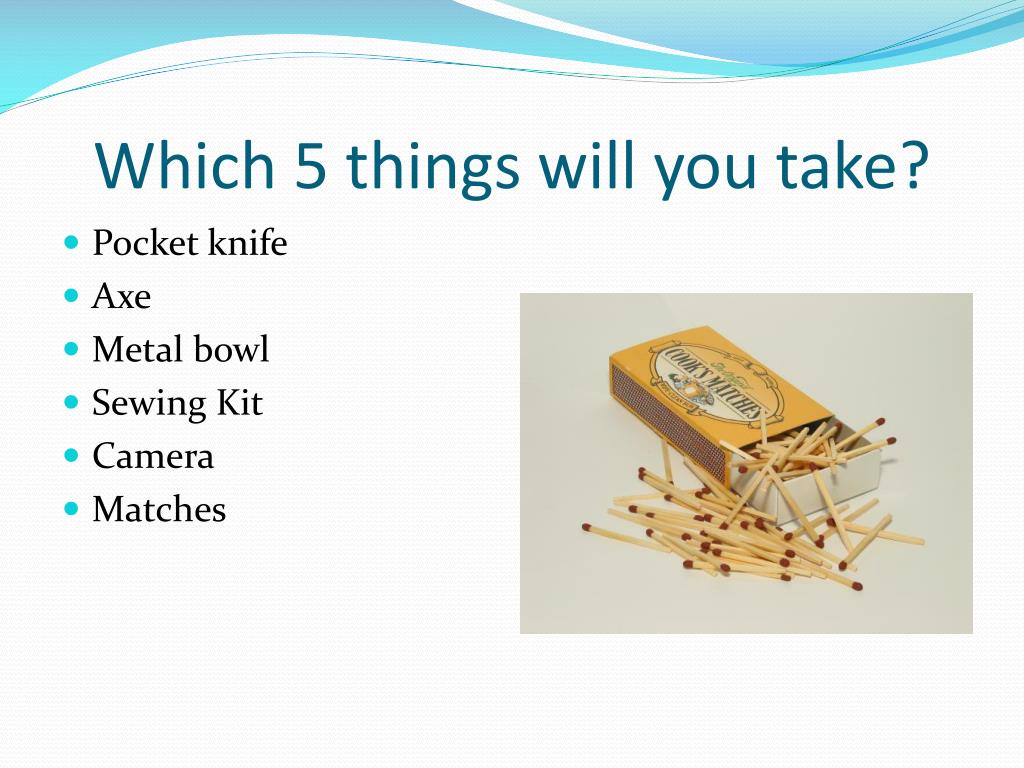 Which 5 things will you take?

- Pocket knife
- Axe
- Metal bowl
- Sewing Kit
- Camera
- Matches

COOK'S MATCHES